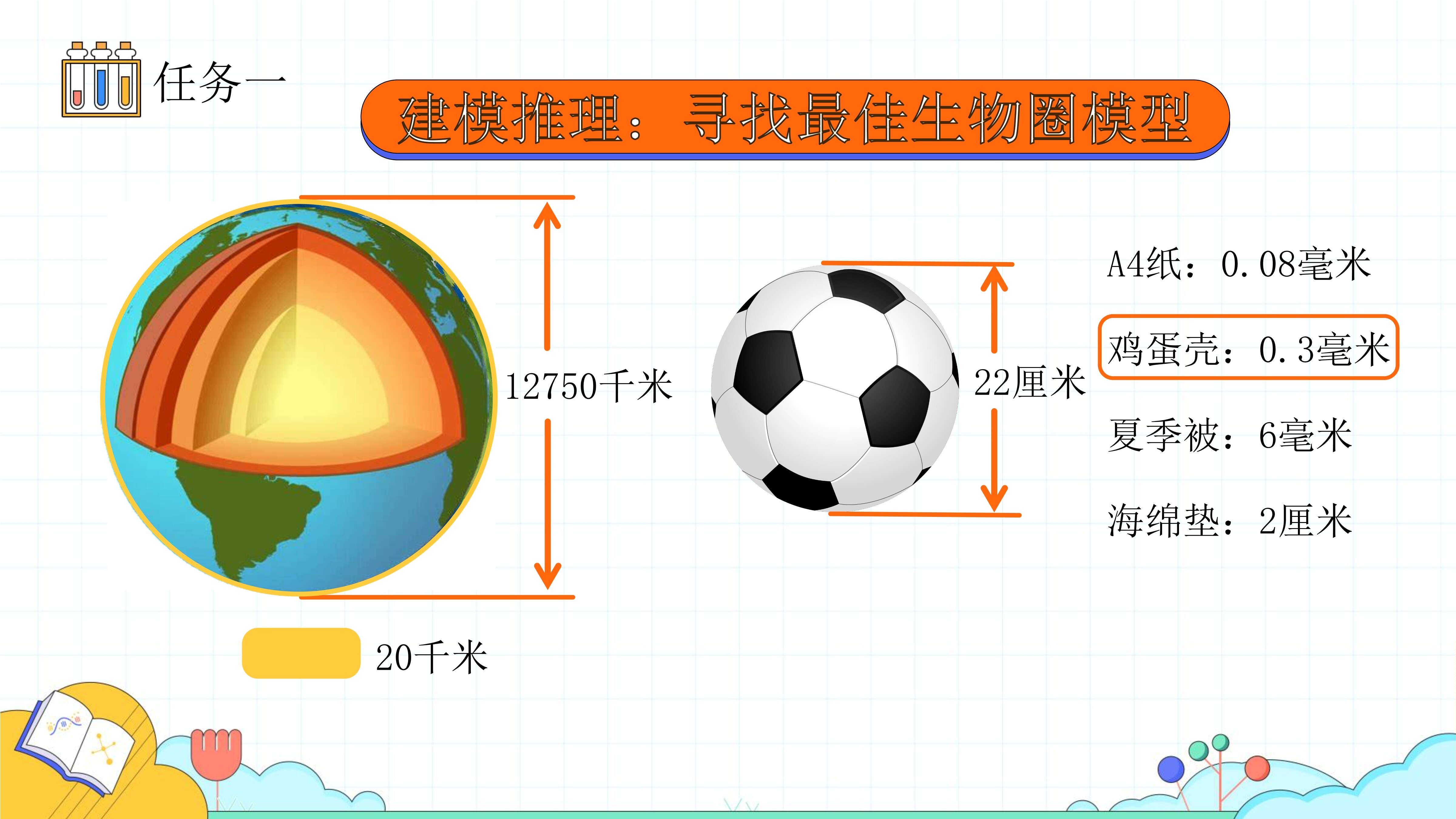 任务一

建模推理：寻找最佳生物圈模型

12750千米

20千米

22厘米

A4纸：0.08毫米

鸡蛋壳：0.3毫米

夏季被：6毫米

海绵垫：2厘米